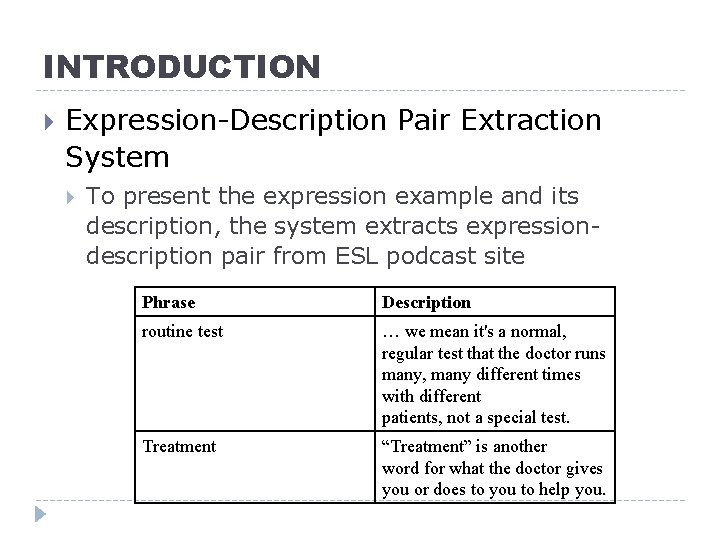 INTRODUCTION

Expression-Description Pair Extraction System

To present the expression example and its description, the system extracts expression-description pair from ESL podcast site

| Phrase | Description |
|---|---|
| routine test | … we mean it's a normal, regular test that the doctor runs many, many different times with different patients, not a special test. |
| Treatment | “Treatment” is another word for what the doctor gives you or does to you to help you. |